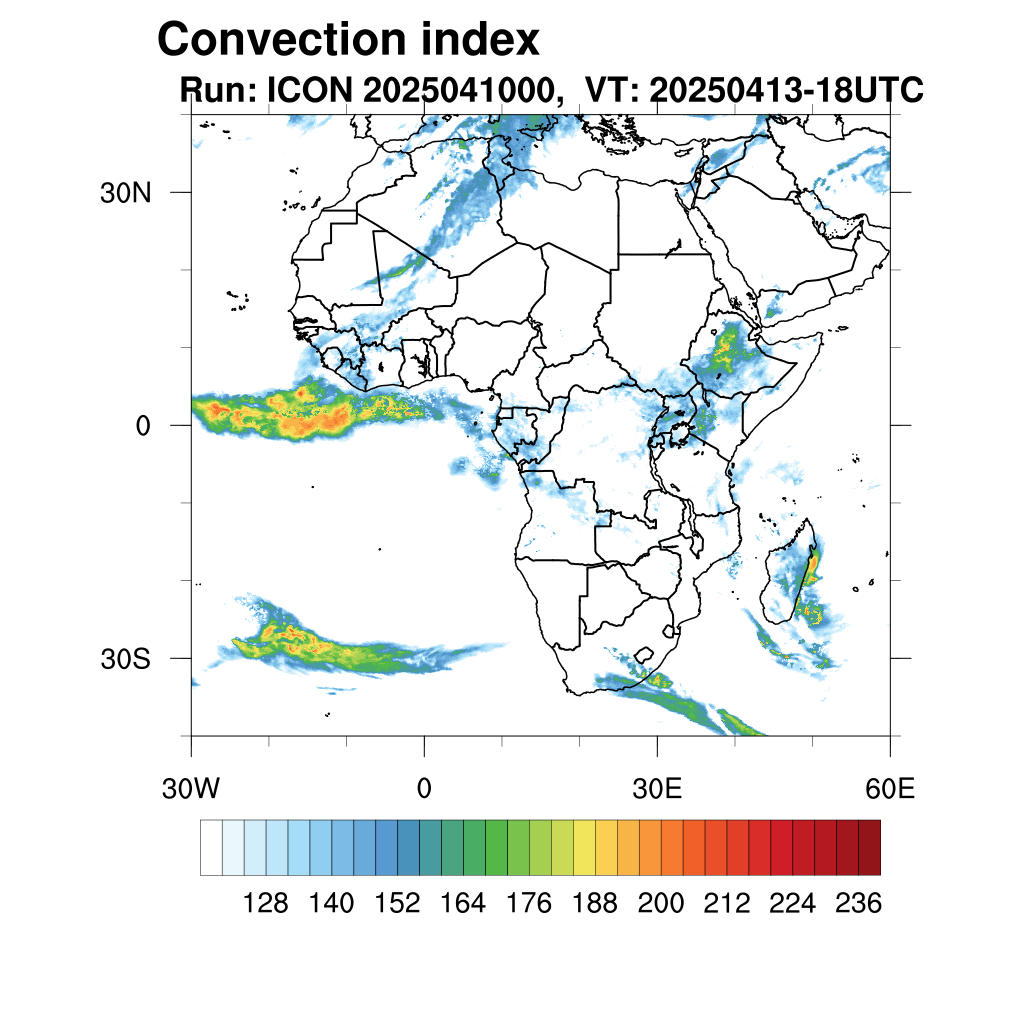 Convection index
Run: ICON 2025041000, VT: 20250413-18UTC

30N
0
30S

30W
0
30E
60E

128 140 152 164 176 188 200 212 224 236